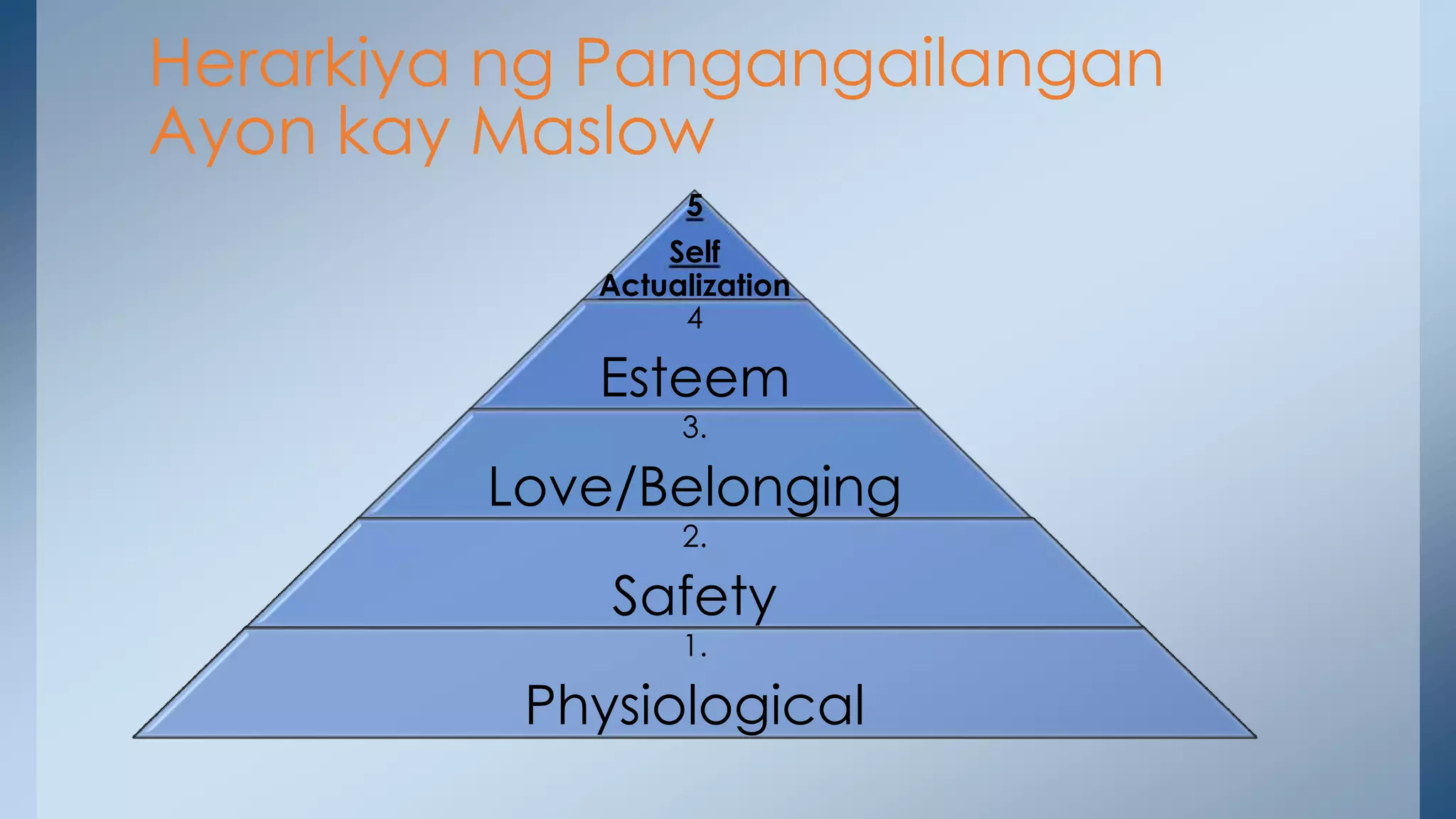 Herarkiya ng Pangangailangan Ayon kay Maslow

5
Self Actualization

4
Esteem

3.
Love/Belonging

2.
Safety

1.
Physiological